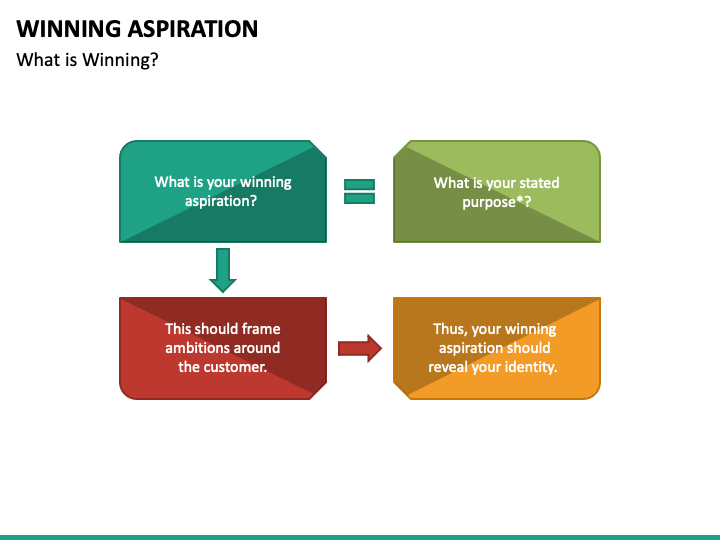 WINNING ASPIRATION

What is Winning?

What is your winning aspiration?

What is your stated purpose*?

This should frame ambitions around the customer.

Thus, your winning aspiration should reveal your identity.